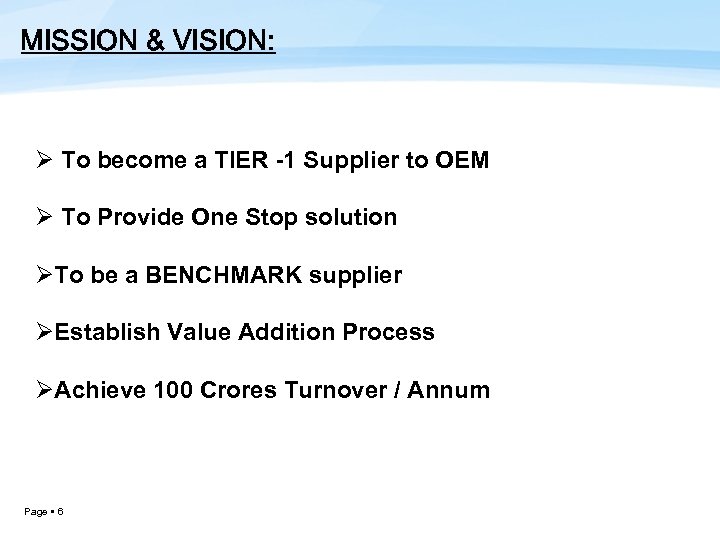 MISSION & VISION:

➢ To become a TIER -1 Supplier to OEM

➢ To Provide One Stop solution

➢To be a BENCHMARK supplier

➢Establish Value Addition Process

➢Achieve 100 Crores Turnover / Annum

Page ▪ 6